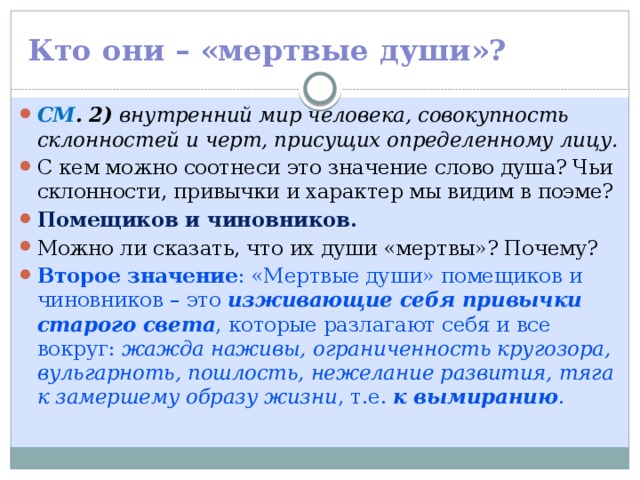 Кто они – «мертвые души»?

СМ. 2) внутренний мир человека, совокупность склонностей и черт, присущих определенному лицу.

С кем можно соотнеси это значение слово душа? Чьи склонности, привычки и характер мы видим в поэме?

Помещиков и чиновников.

Можно ли сказать, что их души «мертвы»? Почему?

Второе значение: «Мертвые души» помещиков и чиновников – это изживающие себя привычки старого света, которые разлагают себя и все вокруг: жажда наживы, ограниченность кругозора, вульгарноть, пошлость, нежелание развития, тяга к замершему образу жизни, т.е. к вымиранию.